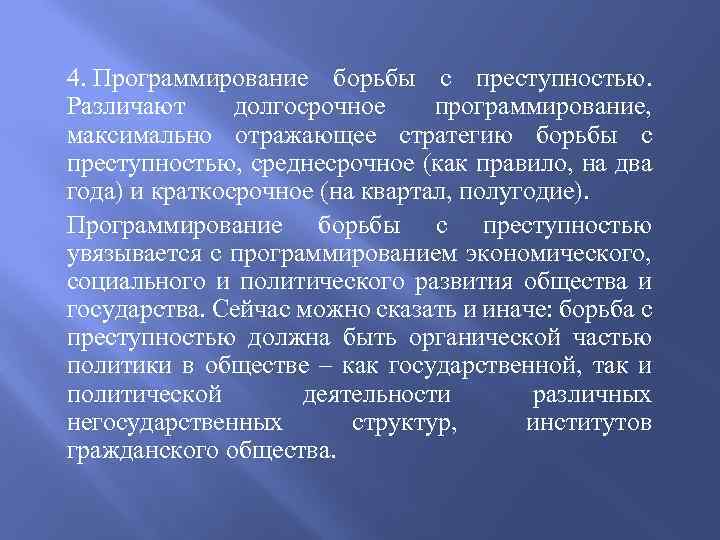 4. Программирование борьбы с преступностью. Различают долгосрочное программирование, максимально отражающее стратегию борьбы с преступностью, среднесрочное (как правило, на два года) и краткосрочное (на квартал, полугодие).

Программирование борьбы с преступностью увязывается с программированием экономического, социального и политического развития общества и государства. Сейчас можно сказать и иначе: борьба с преступностью должна быть органической частью политики в обществе – как государственной, так и политической деятельности различных негосударственных структур, институтов гражданского общества.